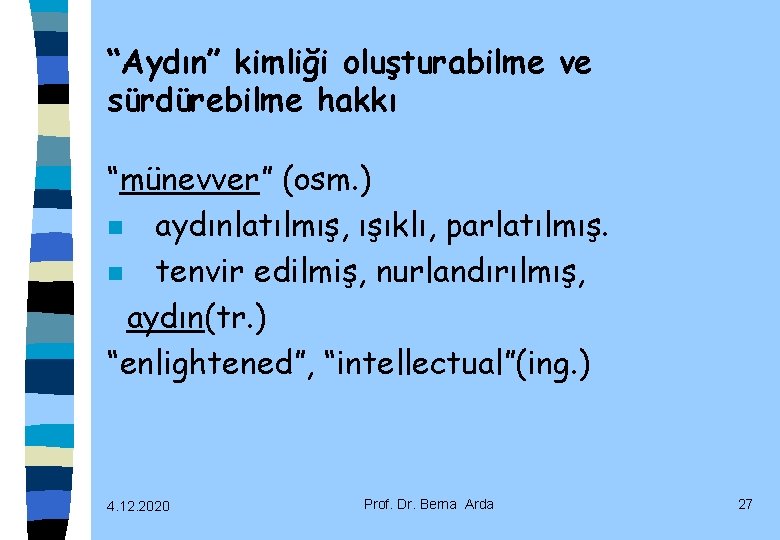 “Aydın” kimliği oluşturabilme ve sürdürebilme hakkı

“münevver” (osm.)

- aydınlatılmış, ışıklı, parlatılmış.
- tenvir edilmiş, nurlandırılmış, aydın(tr.)

“enlightened”, “intellectual”(ing.)

4.12.2020 Prof. Dr. Berna Arda 27